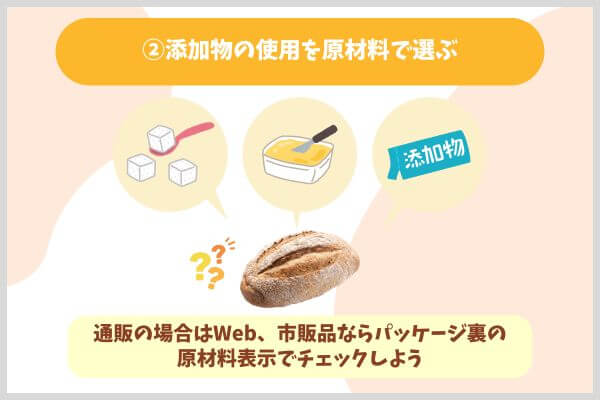 ②添加物の使用を原材料で選ぶ

添加物

???

通販の場合はWeb、市販品ならパッケージ裏の原材料表示でチェックしよう